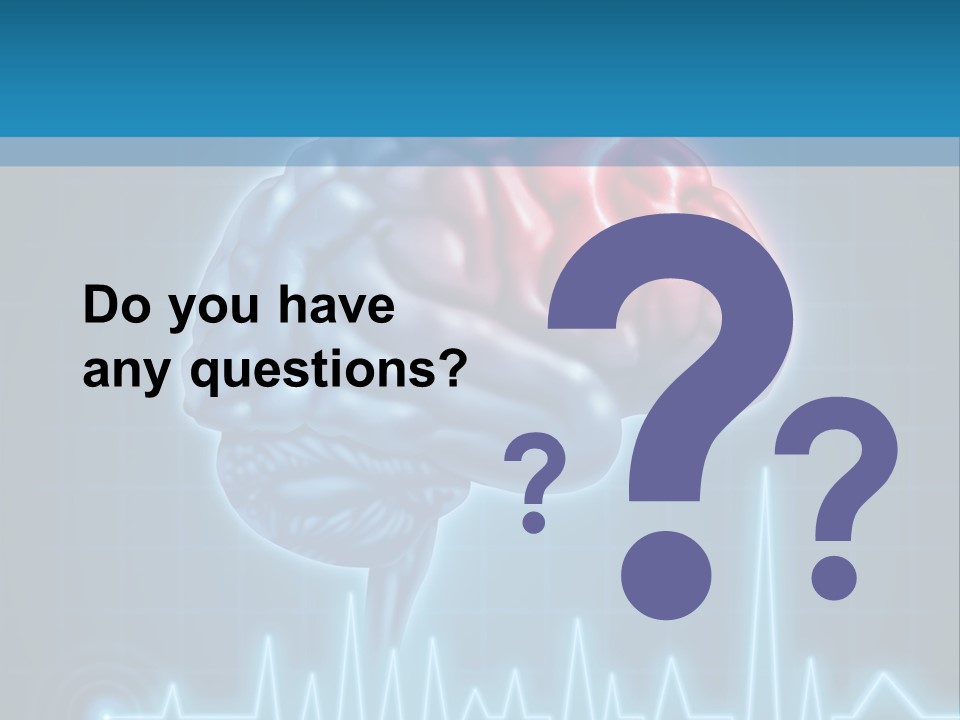 Do you have any questions?

?
?
?